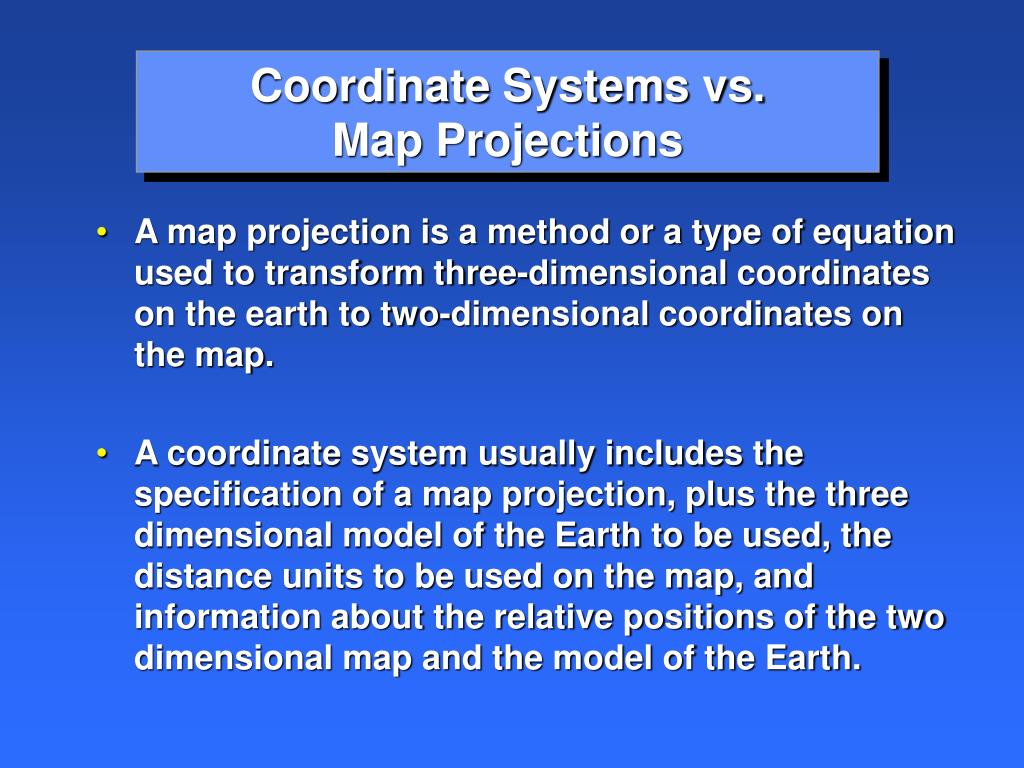 Coordinate Systems vs.
Map Projections

• A map projection is a method or a type of equation used to transform three-dimensional coordinates on the earth to two-dimensional coordinates on the map.

• A coordinate system usually includes the specification of a map projection, plus the three dimensional model of the Earth to be used, the distance units to be used on the map, and information about the relative positions of the two dimensional map and the model of the Earth.